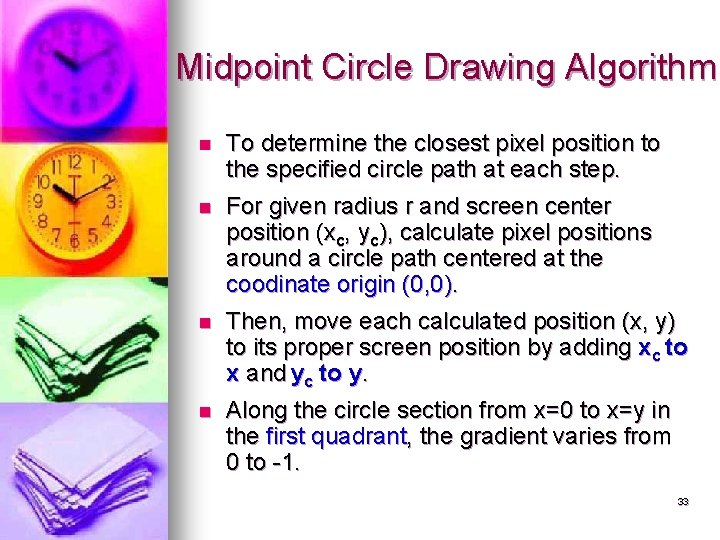 Midpoint Circle Drawing Algorithm

- To determine the closest pixel position to the specified circle path at each step.
- For given radius r and screen center position ($x_c$, $y_c$), calculate pixel positions around a circle path centered at the coodinate origin (0,0).
- Then, move each calculated position (x, y) to its proper screen position by adding $x_c$ to x and $y_c$ to y.
- Along the circle section from x=0 to x=y in the first quadrant, the gradient varies from 0 to -1.

33